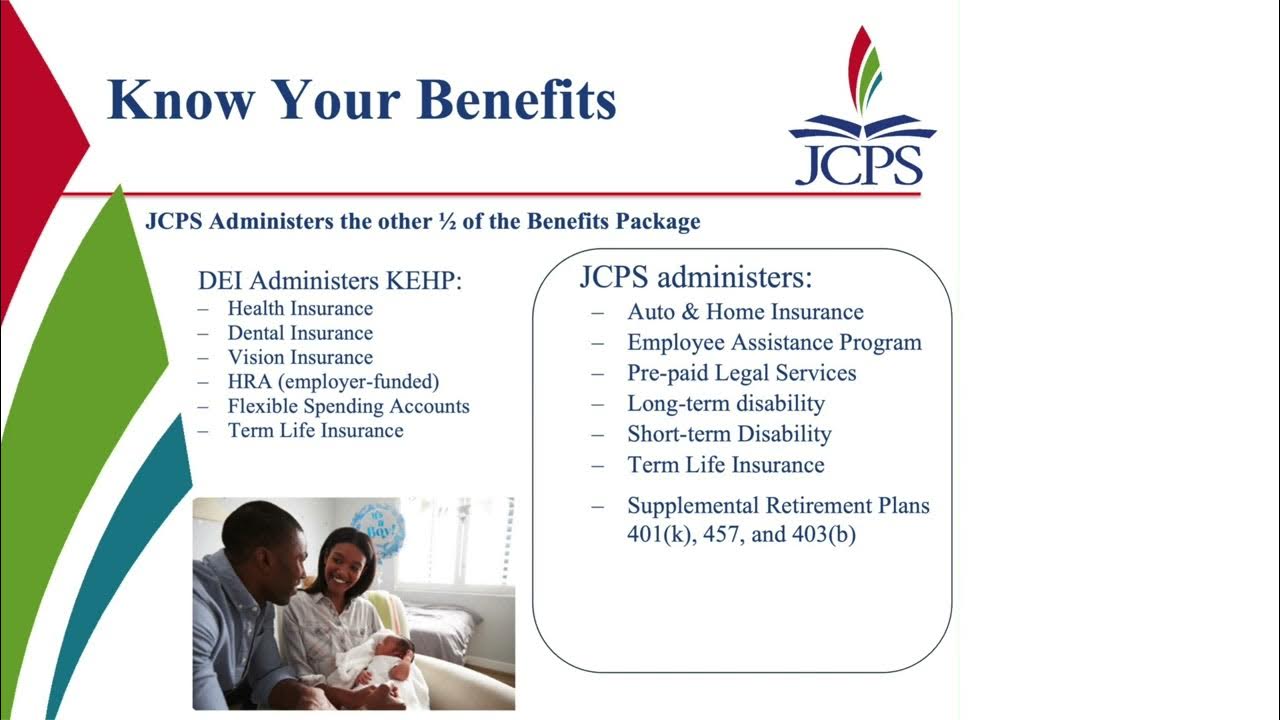 Know Your Benefits

JCPS

JCPS Administers the other ½ of the Benefits Package

DEI Administers KEHP:
– Health Insurance
– Dental Insurance
– Vision Insurance
– HRA (employer-funded)
– Flexible Spending Accounts
– Term Life Insurance

It's a Boy!

JCPS administers:
– Auto & Home Insurance
– Employee Assistance Program
– Pre-paid Legal Services
– Long-term disability
– Short-term Disability
– Term Life Insurance
– Supplemental Retirement Plans 401(k), 457, and 403(b)